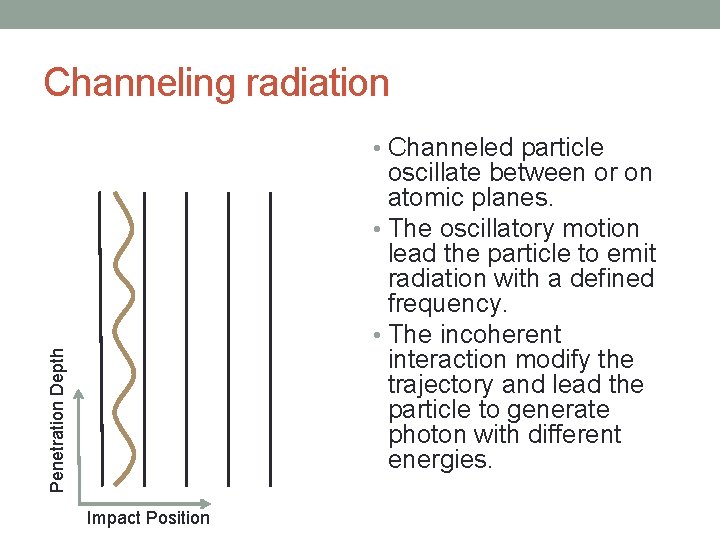 Channeling radiation

Penetration Depth

Impact Position

• Channeled particle oscillate between or on atomic planes.
• The oscillatory motion lead the particle to emit radiation with a defined frequency.
• The incoherent interaction modify the trajectory and lead the particle to generate photon with different energies.